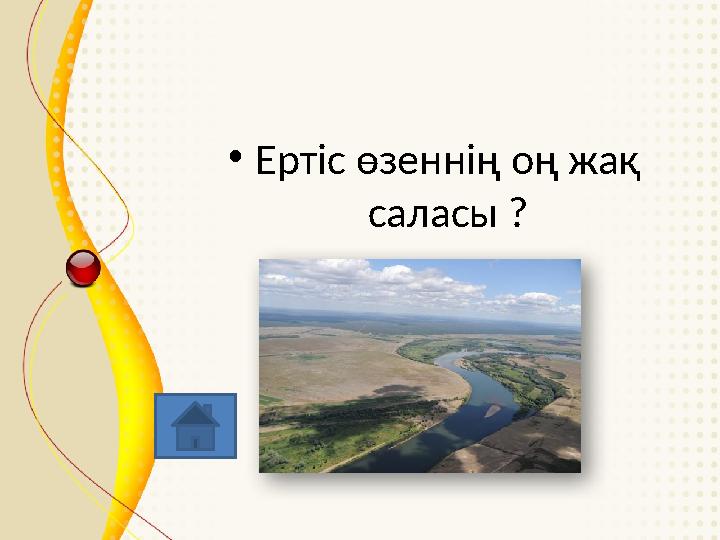 • Ертіс өзеннің оң жақ саласы ?